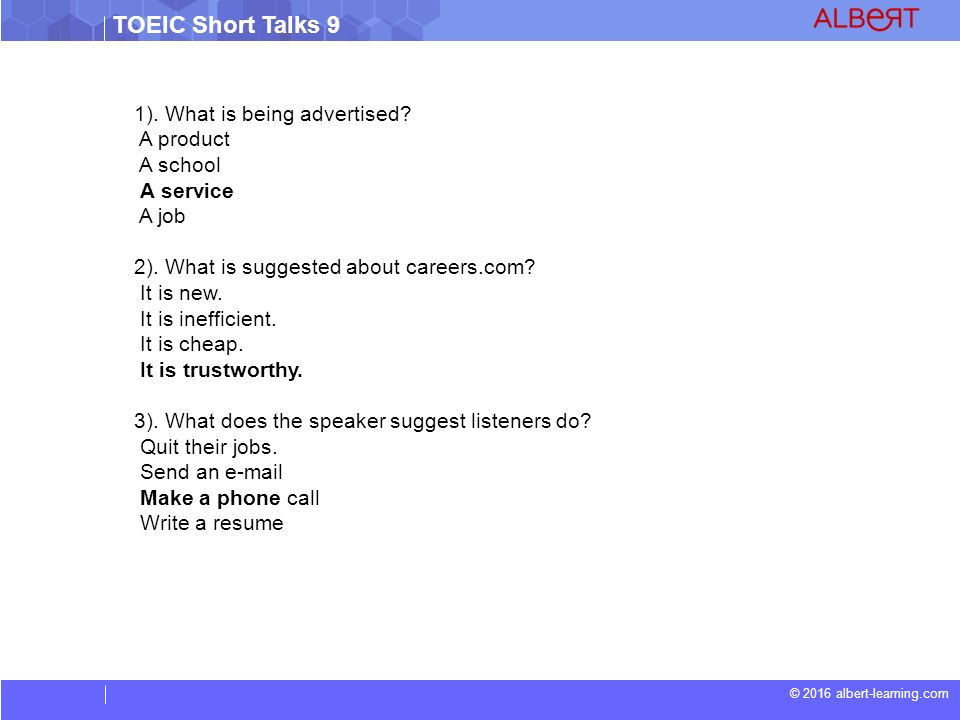 TOEIC Short Talks 9

ALBERT

1). What is being advertised?
A product
A school
A service
A job

2). What is suggested about careers.com?
It is new.
It is inefficient.
It is cheap.
It is trustworthy.

3). What does the speaker suggest listeners do?
Quit their jobs.
Send an e-mail
Make a phone call
Write a resume

© 2016 albert-learning.com